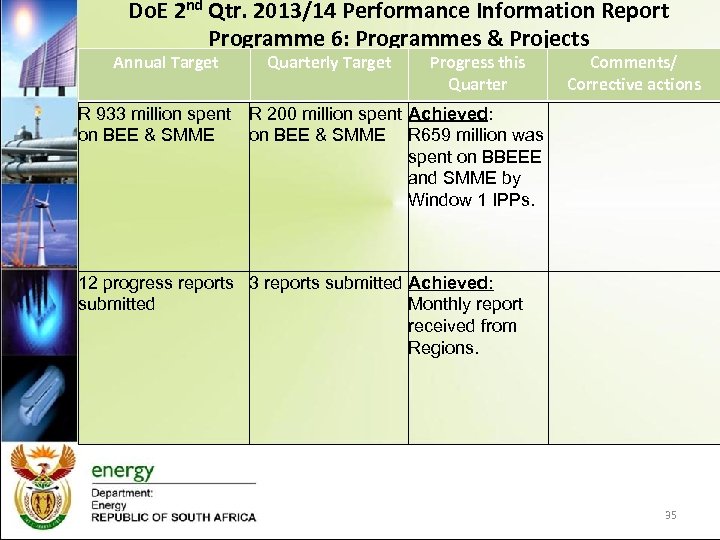 DoE 2$^{nd}$ Qtr. 2013/14 Performance Information Report
Programme 6: Programmes & Projects

| Annual Target | Quarterly Target | Progress this Quarter | Comments/ Corrective actions |
|---|---|---|---|
| R 933 million spent on BEE & SMME | R 200 million spent on BEE & SMME | Achieved: R659 million was spent on BBEEE and SMME by Window 1 IPPs. | |
| 12 progress reports submitted | 3 reports submitted | Achieved: Monthly report received from Regions. | |

energy
Department:
Energy
REPUBLIC OF SOUTH AFRICA

35